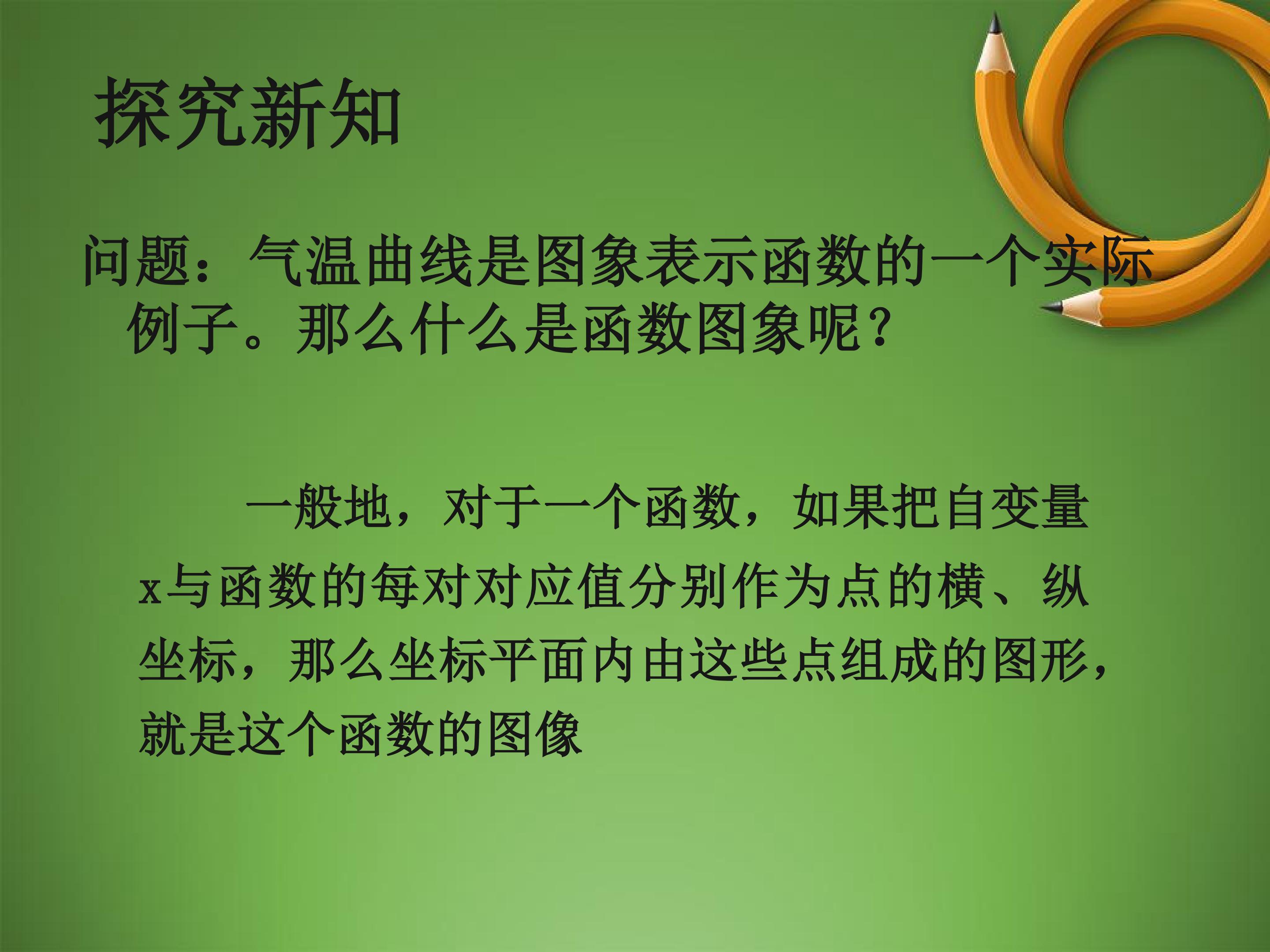 探究新知

问题：气温曲线是图象表示函数的一个实际例子。那么什么是函数图象呢？

一般地，对于一个函数，如果把自变量x与函数的每对对应值分别作为点的横、纵坐标，那么坐标平面内由这些点组成的图形，就是这个函数的图像